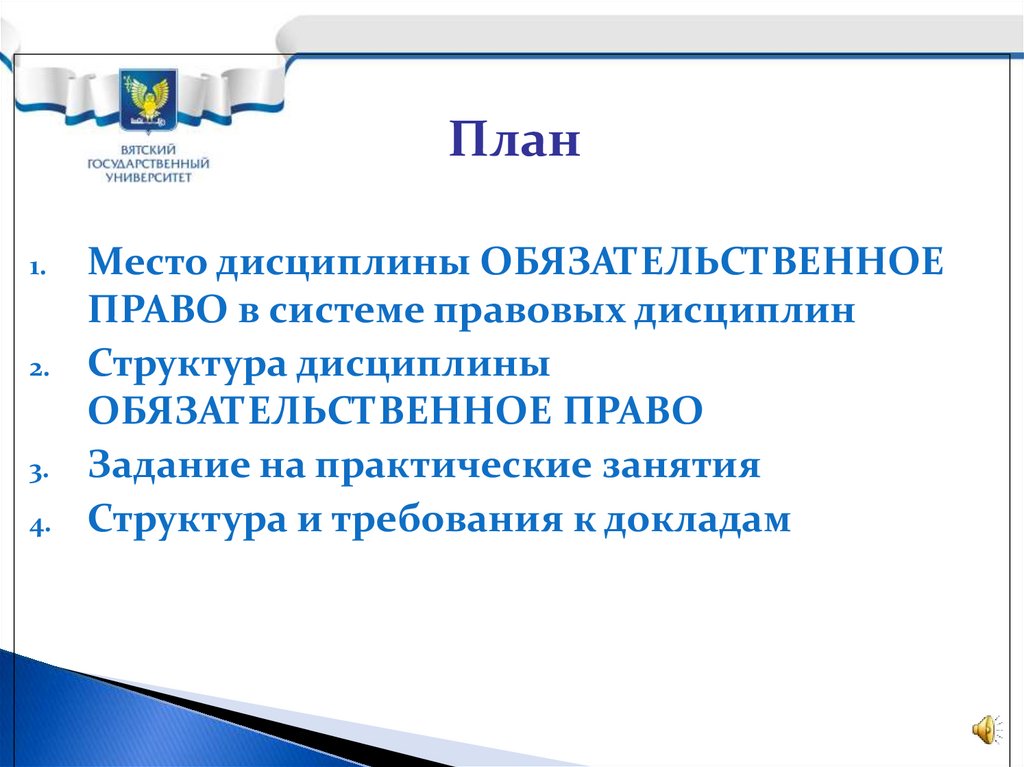 ВЯТСКИЙ ГОСУДАРСТВЕННЫЙ УНИВЕРСИТЕТ

План

1. Место дисциплины ОБЯЗАТЕЛЬСТВЕННОЕ ПРАВО в системе правовых дисциплин
2. Структура дисциплины ОБЯЗАТЕЛЬСТВЕННОЕ ПРАВО
3. Задание на практические занятия
4. Структура и требования к докладам